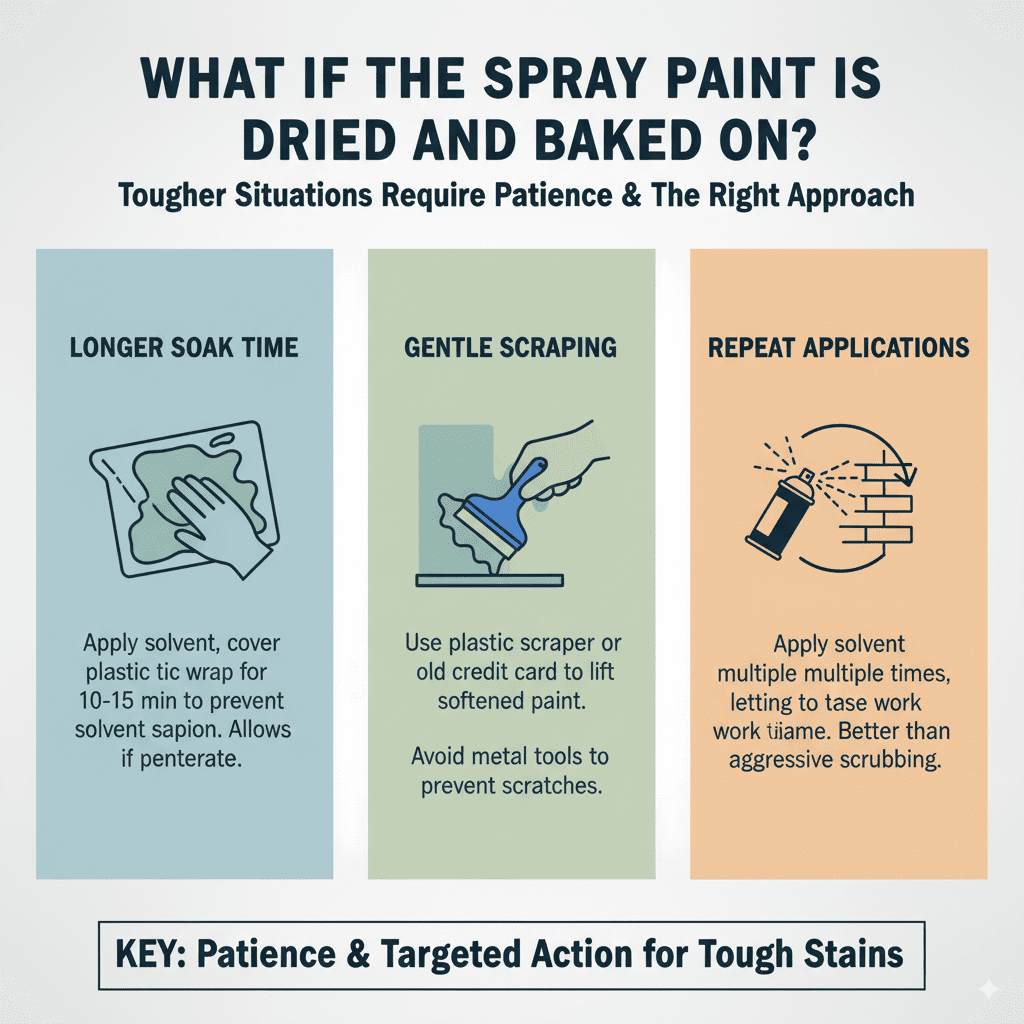 WHAT IF THE SPRAY PAINT IS DRIED AND BAKED ON?

Tougher Situations Require Patience & The Right Approach

LONGER SOAK TIME

Apply solvent, cover plastic tic wrap for 10-15 min to prevent solvent sapion. Allows if penterate.

GENTLE SCRAPING

Use plastic scraper or old credit card to lift softened paint.

Avoid metal tools to prevent scratches.

REPEAT APPLICATIONS

Apply solvent multiple multiple times, letting to tase work work tiiame. Better than aggressive scrubbing.

KEY: Patience & Targeted Action for Tough Stains